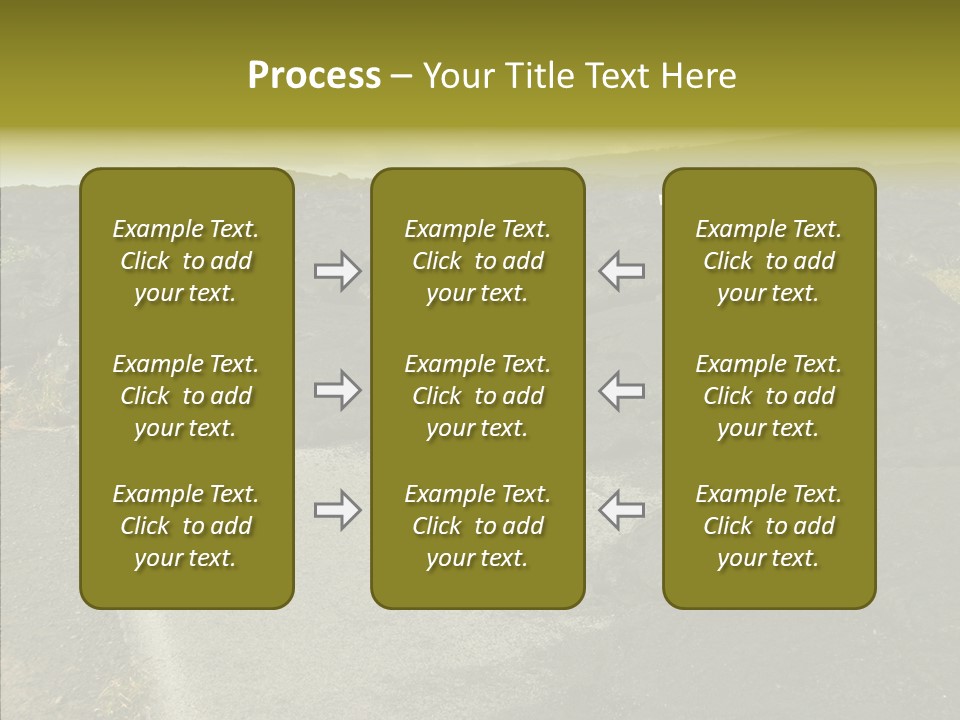 Process – Your Title Text Here

Example Text. Click to add your text.

Example Text. Click to add your text.

Example Text. Click to add your text.

Example Text. Click to add your text.

Example Text. Click to add your text.

Example Text. Click to add your text.

Example Text. Click to add your text.

Example Text. Click to add your text.

Example Text. Click to add your text.